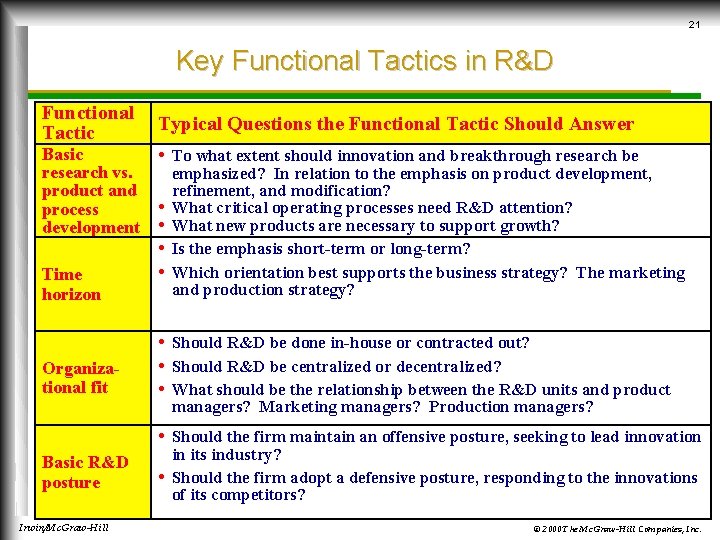 21

Key Functional Tactics in R&D

| Functional Tactic | Typical Questions the Functional Tactic Should Answer |
|---|---|
| Basic research vs. product and process development | • To what extent should innovation and breakthrough research be emphasized? In relation to the emphasis on product development, refinement, and modification? • What critical operating processes need R&D attention? • What new products are necessary to support growth? |
| Time horizon | • Is the emphasis short-term or long-term? • Which orientation best supports the business strategy? The marketing and production strategy? |
| Organizational fit | • Should R&D be done in-house or contracted out? • Should R&D be centralized or decentralized? • What should be the relationship between the R&D units and product managers? Marketing managers? Production managers? |
| Basic R&D posture | • Should the firm maintain an offensive posture, seeking to lead innovation in its industry? • Should the firm adopt a defensive posture, responding to the innovations of its competitors? |

Irwin/McGraw-Hill

© 2000 The McGraw-Hill Companies, Inc.